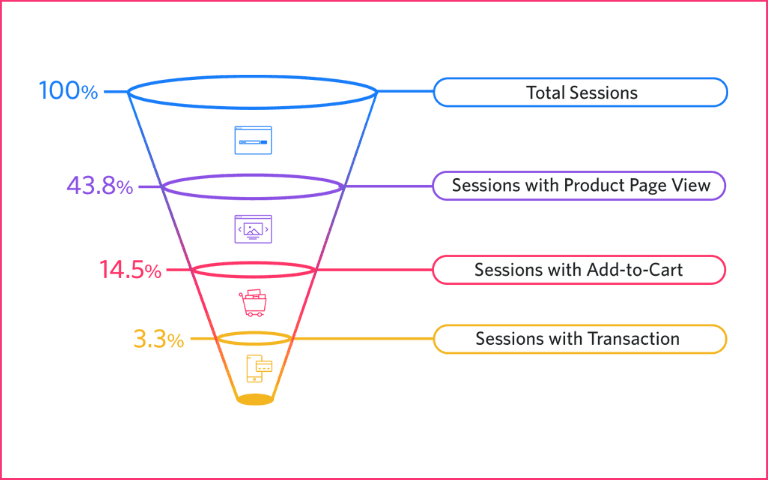 100% Total Sessions

43.8% Sessions with Product Page View

14.5% Sessions with Add-to-Cart

3.3% Sessions with Transaction